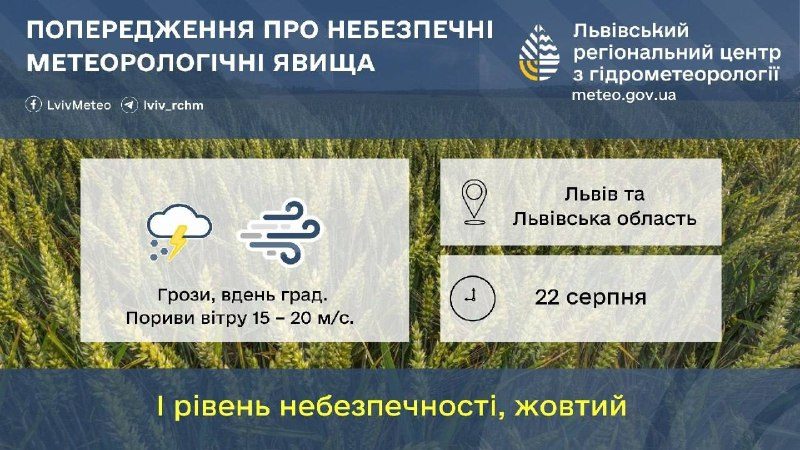 ПОПЕРЕДЖЕННЯ ПРО НЕБЕЗПЕЧНІ МЕТЕОРОЛОГІЧНІ ЯВИЩА

LvivMeteo lviv_rchm

Львівський регіональний центр з гідрометеорології
meteo.gov.ua

Грози, вдень град.
Пориви вітру 15 – 20 м/с.

Львів та Львівська область

22 серпня

І рівень небезпечності, жовтий